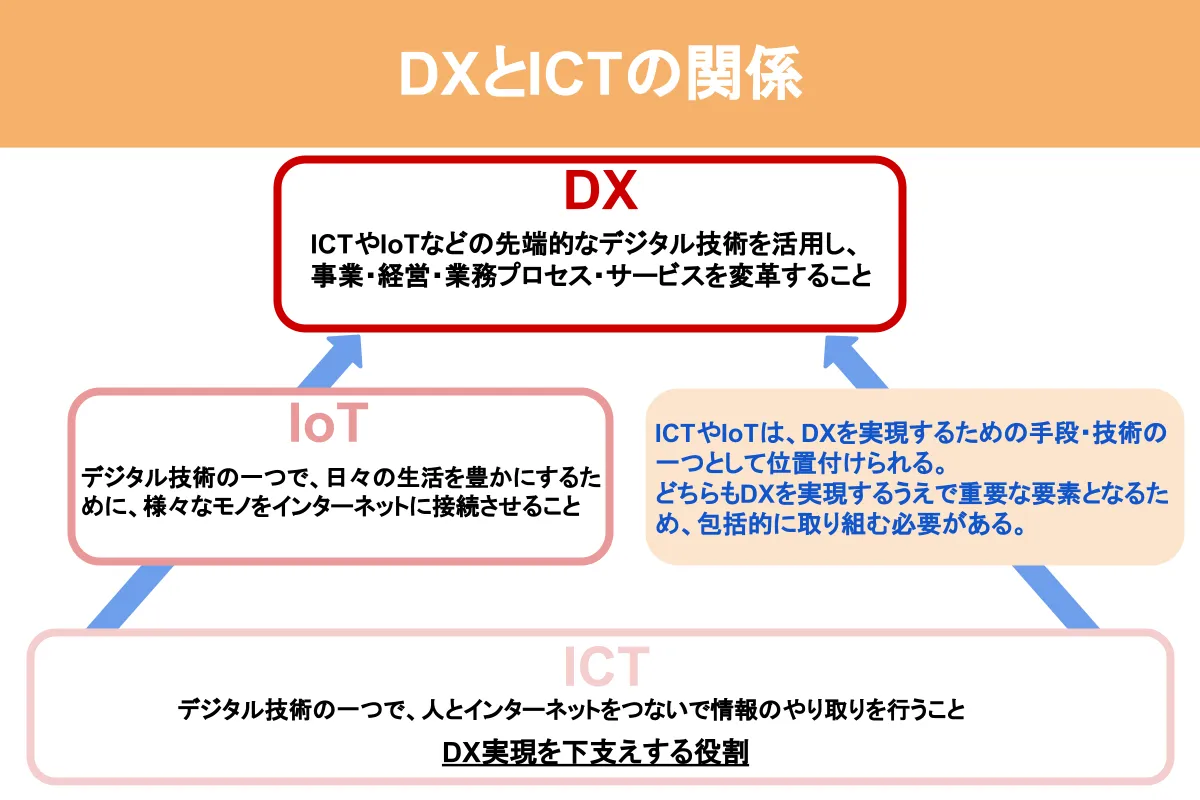 DXとICTの関係

DX

ICTやIoTなどの先端的なデジタル技術を活用し、事業・経営・業務プロセス・サービスを変革すること

IoT

デジタル技術の一つで、日々の生活を豊かにするために、様々なモノをインターネットに接続させること

ICTやIoTは、DXを実現するための手段・技術の一つとして位置付けられる。
どちらもDXを実現するうえで重要な要素となるため、包括的に取り組む必要がある。

ICT

デジタル技術の一つで、人とインターネットをつないで情報のやり取りを行うこと

DX実現を下支えする役割